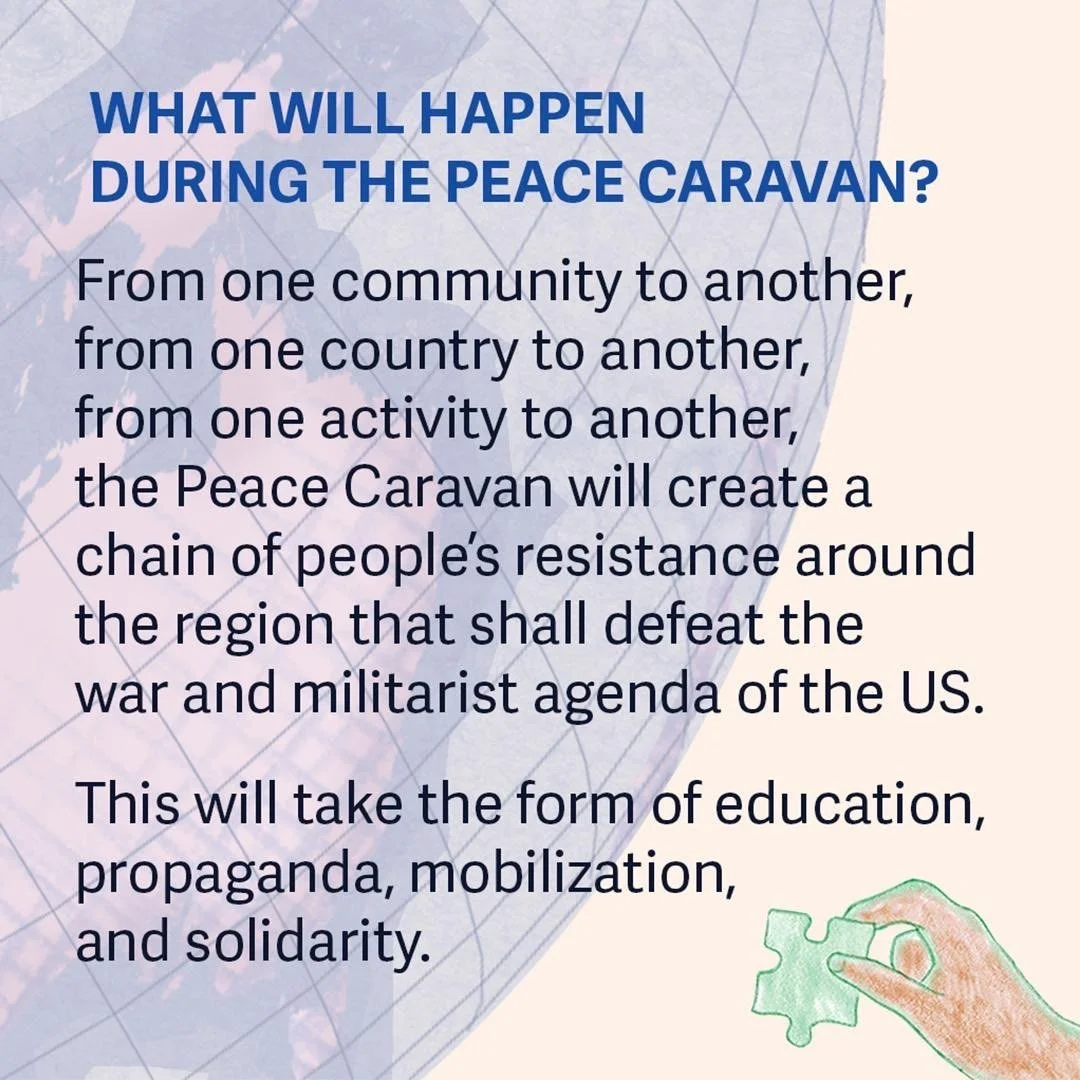 WHAT WILL HAPPEN DURING THE PEACE CARAVAN?

From one community to another, from one country to another, from one activity to another, the Peace Caravan will create a chain of people's resistance around the region that shall defeat the war and militarist agenda of the US.

This will take the form of education, propaganda, mobilization, and solidarity.